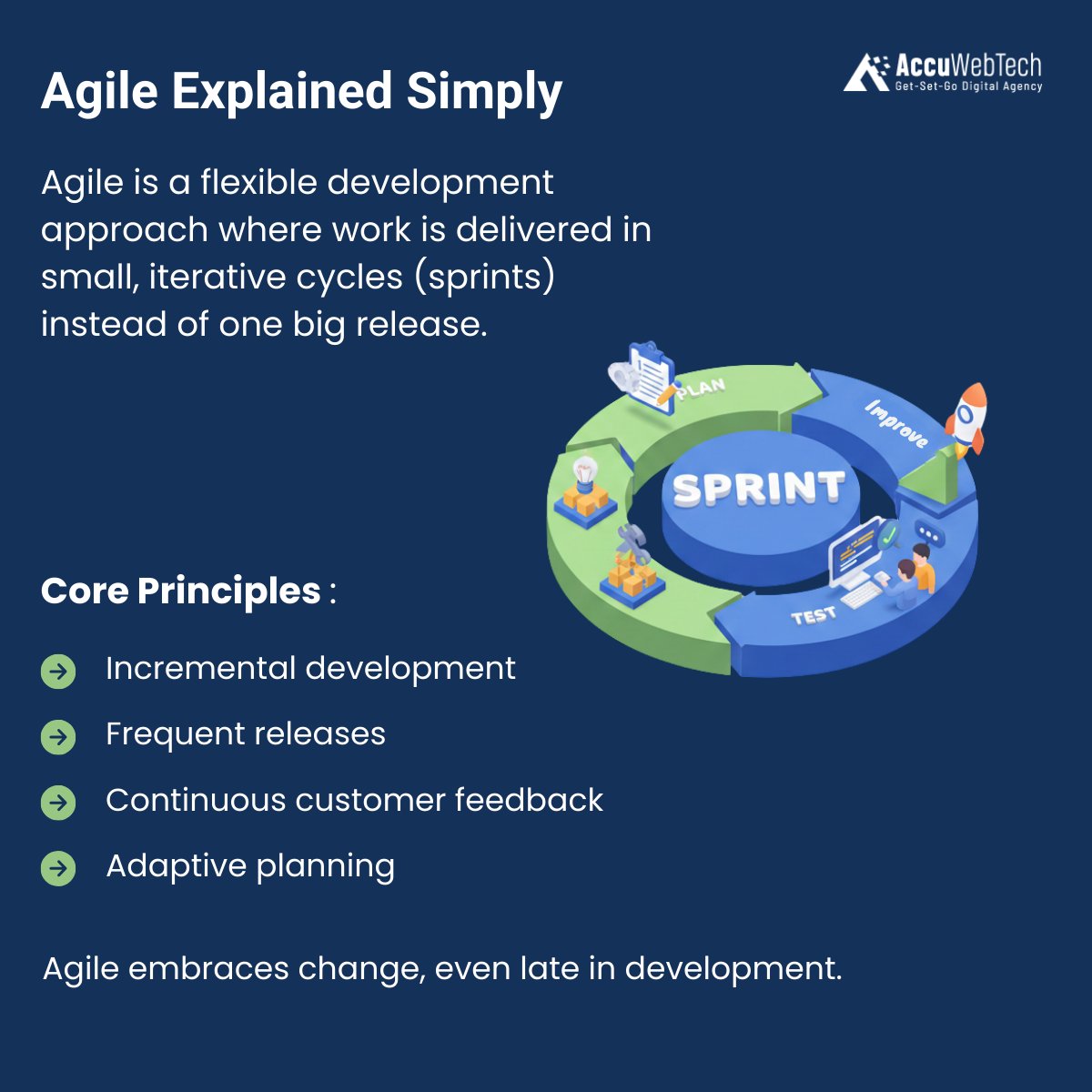 Agile Explained Simply

AccuWebTech
Get-Set-Go Digital Agency

Agile is a flexible development approach where work is delivered in small, iterative cycles (sprints) instead of one big release.

PLAN
Improve
SPRINT
TEST

Core Principles :

Incremental development

Frequent releases

Continuous customer feedback

Adaptive planning

Agile embraces change, even late in development.